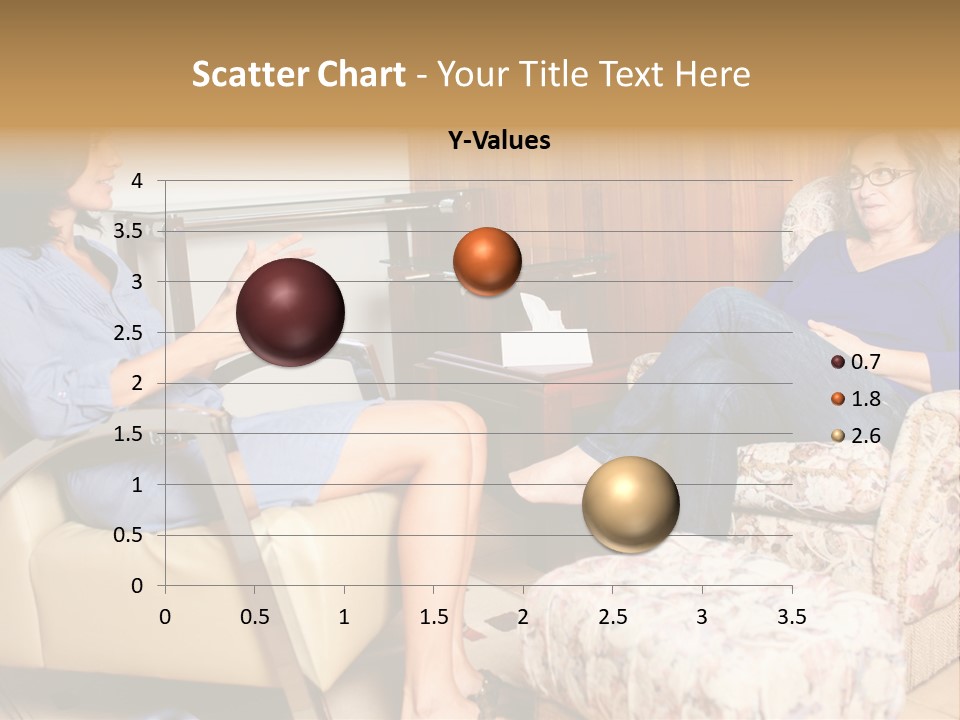 Scatter Chart - Your Title Text Here

Y-Values

4
3.5
3
2.5
2
1.5
1
0.5
0

0 0.5 1 1.5 2 2.5 3 3.5

0.7
1.8
2.6